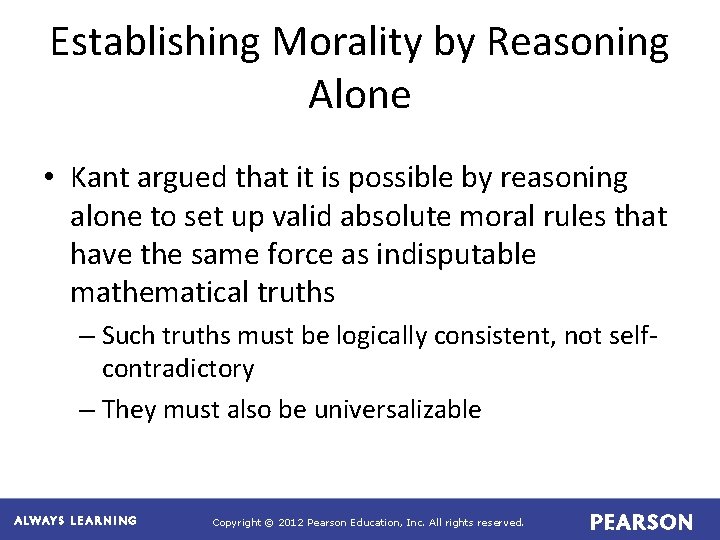 Establishing Morality by Reasoning Alone

• Kant argued that it is possible by reasoning alone to set up valid absolute moral rules that have the same force as indisputable mathematical truths

– Such truths must be logically consistent, not self-contradictory

– They must also be universalizable

ALWAYS LEARNING

Copyright © 2012 Pearson Education, Inc. All rights reserved.

PEARSON